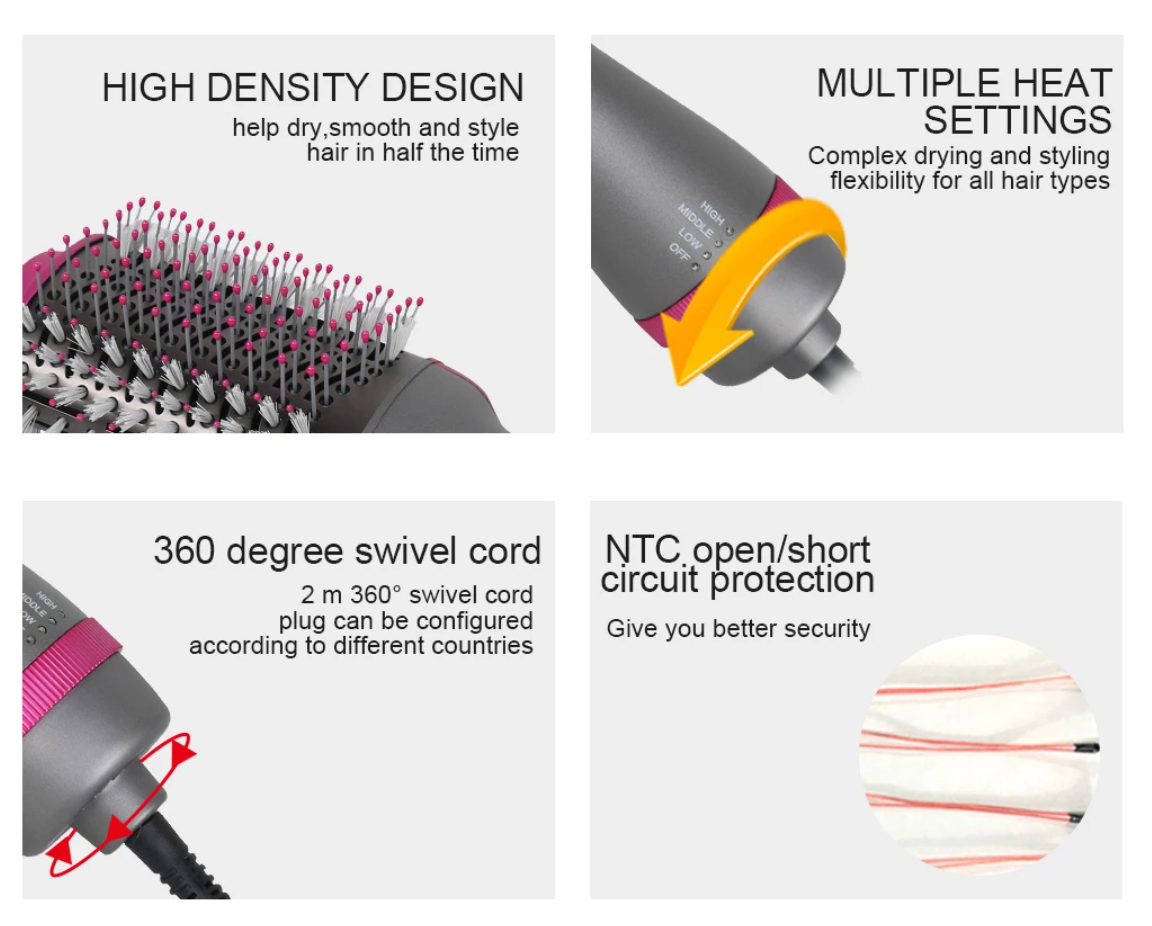 HIGH DENSITY DESIGN
help dry,smooth and style hair in half the time

MULTIPLE HEAT SETTINGS
Complex drying and styling flexibility for all hair types

HIGH
MIDDLE
LOW
OFF

360 degree swivel cord
2 m 360° swivel cord plug can be configured according to different countries

HIGH
MIDDLE
LOW

NTC open/short circuit protection
Give you better security